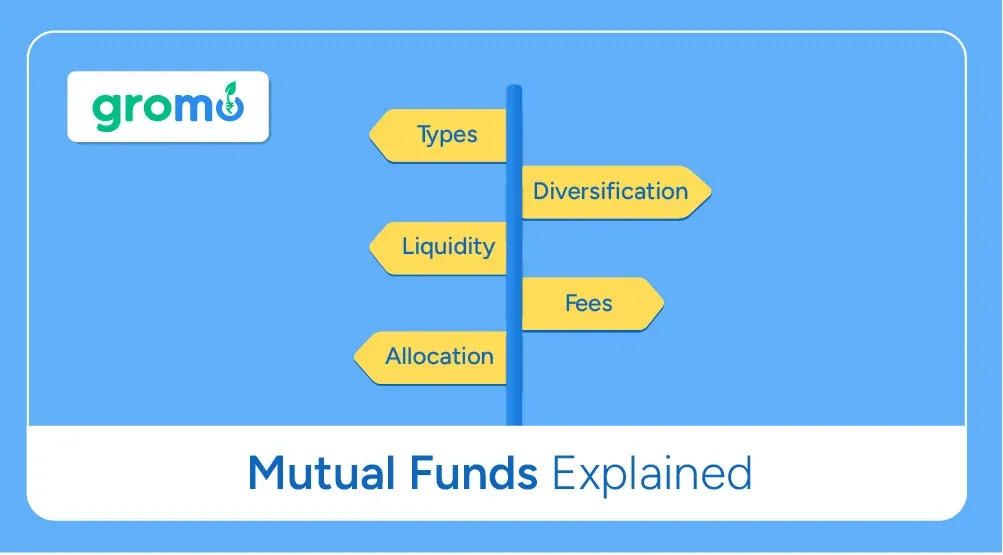 gromo

Types

Diversification

Liquidity

Fees

Allocation

Mutual Funds Explained